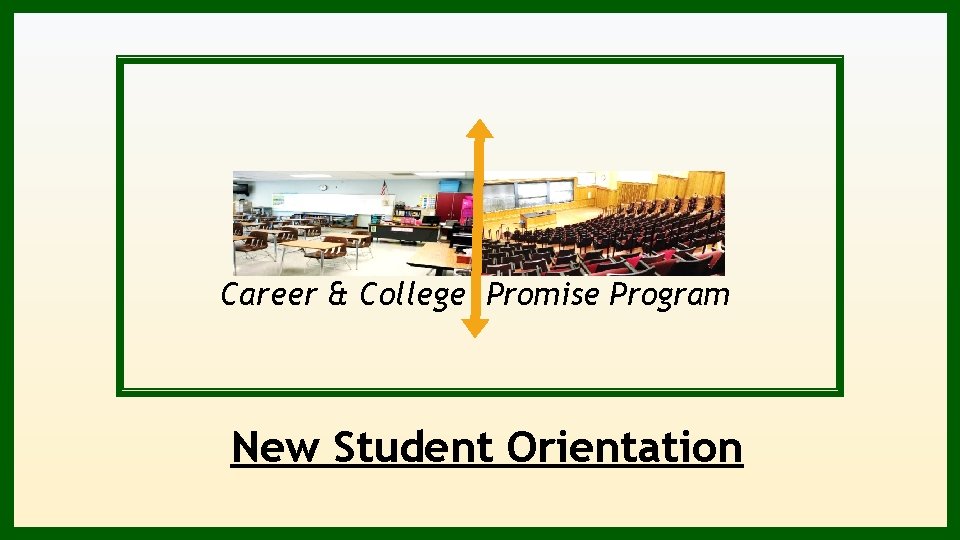 Career & College Promise Program

New Student Orientation